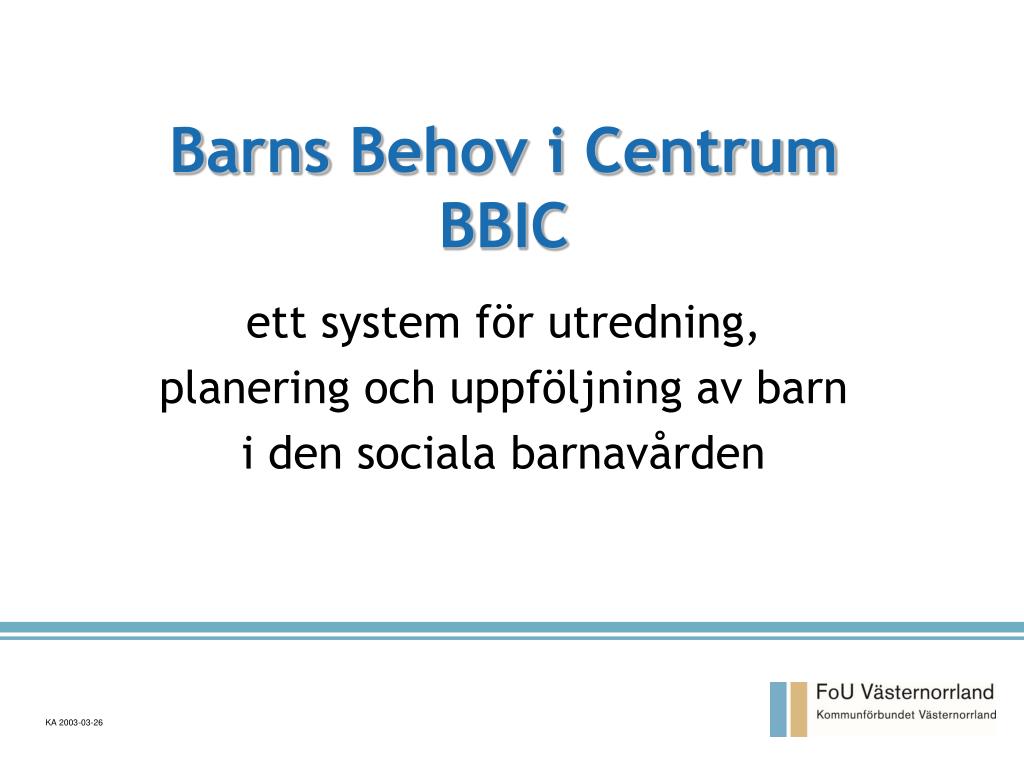 Barns Behov i Centrum
BBIC

ett system för utredning,
planering och uppföljning av barn
i den sociala barnavården

KA 2003-03-26

FoU Västernorrland
Kommunförbundet Västernorrland